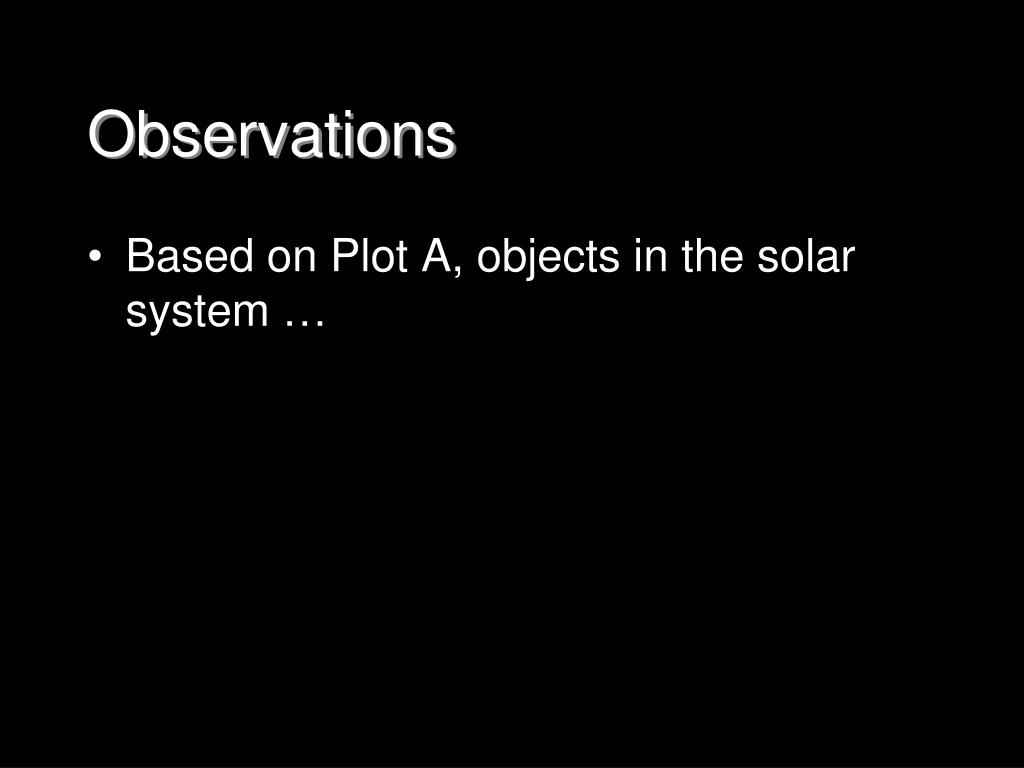 Observations

• Based on Plot A, objects in the solar system …